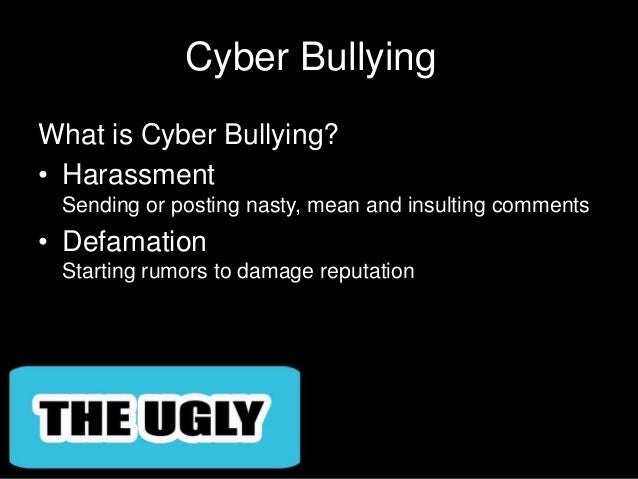 Cyber Bullying

What is Cyber Bullying?

• Harassment
Sending or posting nasty, mean and insulting comments

• Defamation
Starting rumors to damage reputation

THE UGLY